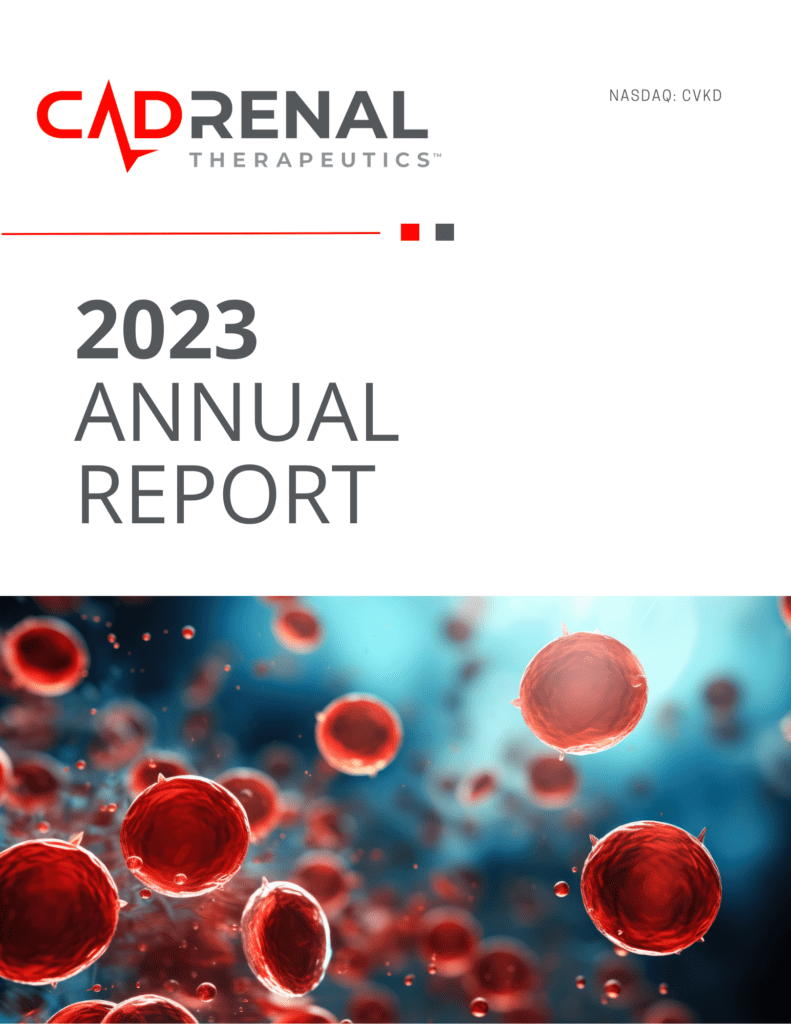 CADRENAL THERAPEUTICS™

NASDAQ: CVKD

2023
ANNUAL
REPORT